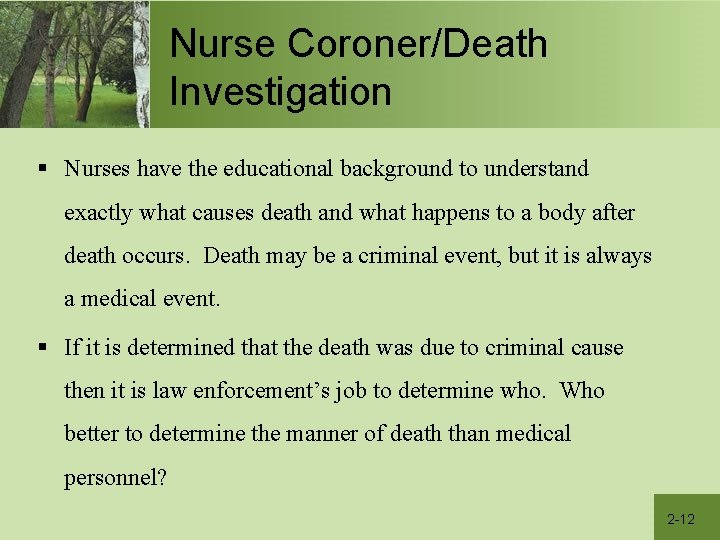 Nurse Coroner/Death Investigation

▪ Nurses have the educational background to understand exactly what causes death and what happens to a body after death occurs. Death may be a criminal event, but it is always a medical event.

▪ If it is determined that the death was due to criminal cause then it is law enforcement's job to determine who. Who better to determine the manner of death than medical personnel?

2-12